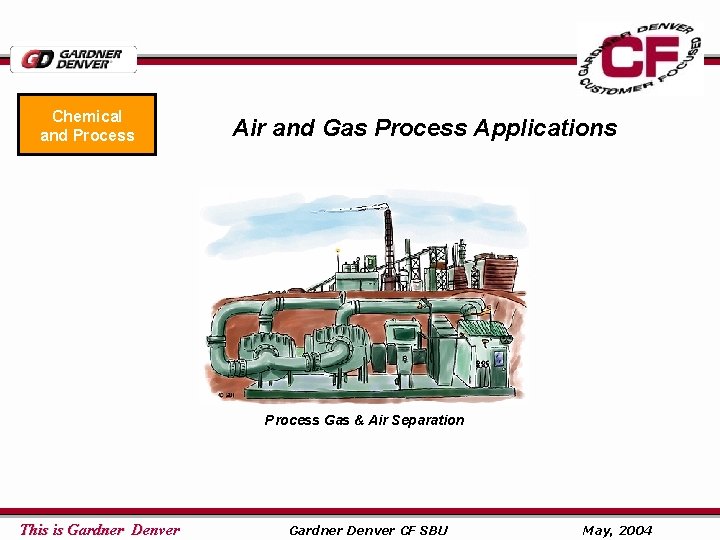 GD GARDNER DENVER

GARDNER DENVER CF CUSTOMER FOCUSED

Chemical and Process

Air and Gas Process Applications

Process Gas & Air Separation

This is Gardner Denver

Gardner Denver CF SBU

May, 2004